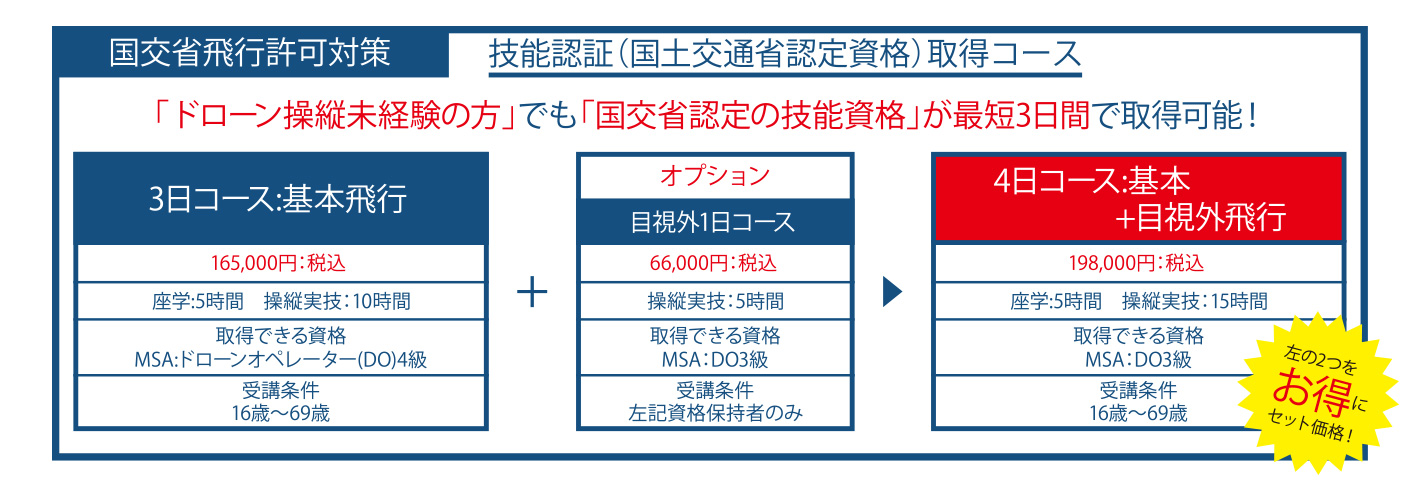 国交省飛行許可対策

技能認証（国土交通省認定資格）取得コース

「ドローン操縦未経験の方」でも「国交省認定の技能資格」が最短3日間で取得可能！

3日コース:基本飛行

165,000円：税込

座学:5時間　操縦実技：10時間

取得できる資格
MSA:ドローンオペレーター(DO)4級

受講条件
16歳～69歳

＋

オプション

目視外1日コース

66,000円：税込

操縦実技：5時間

取得できる資格
MSA：DO3級

受講条件
左記資格保持者のみ

4日コース:基本
+目視外飛行

198,000円：税込

座学:5時間　操縦実技：15時間

取得できる資格
MSA：DO3級

受講条件
16歳～69歳

左の2つを
お得に
セット価格！